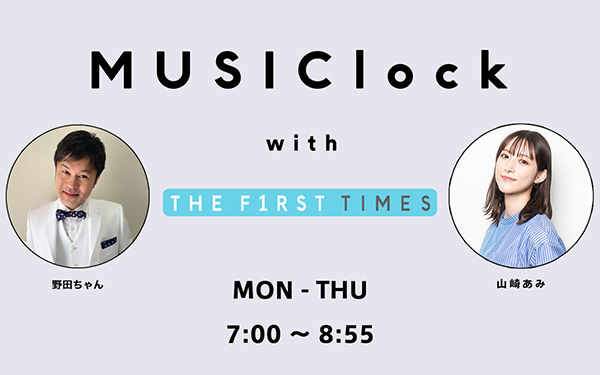 MUSIClock

with

THE F1RST TIMES

野田ちゃん

山崎あみ

MON - THU

7:00 ~ 8:55